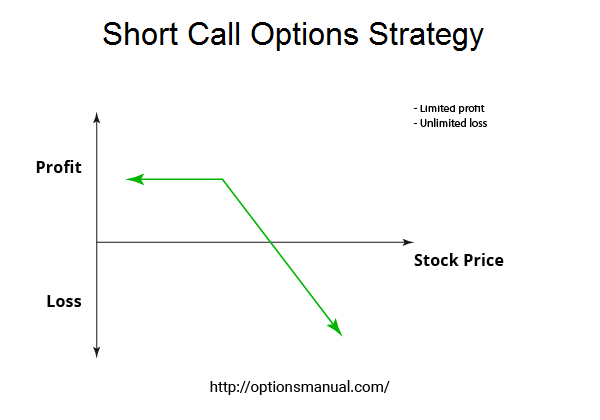 Short Call Options Strategy

- Limited profit
- Unlimited loss

Profit

Stock Price

Loss

http://optionsmanual.com/